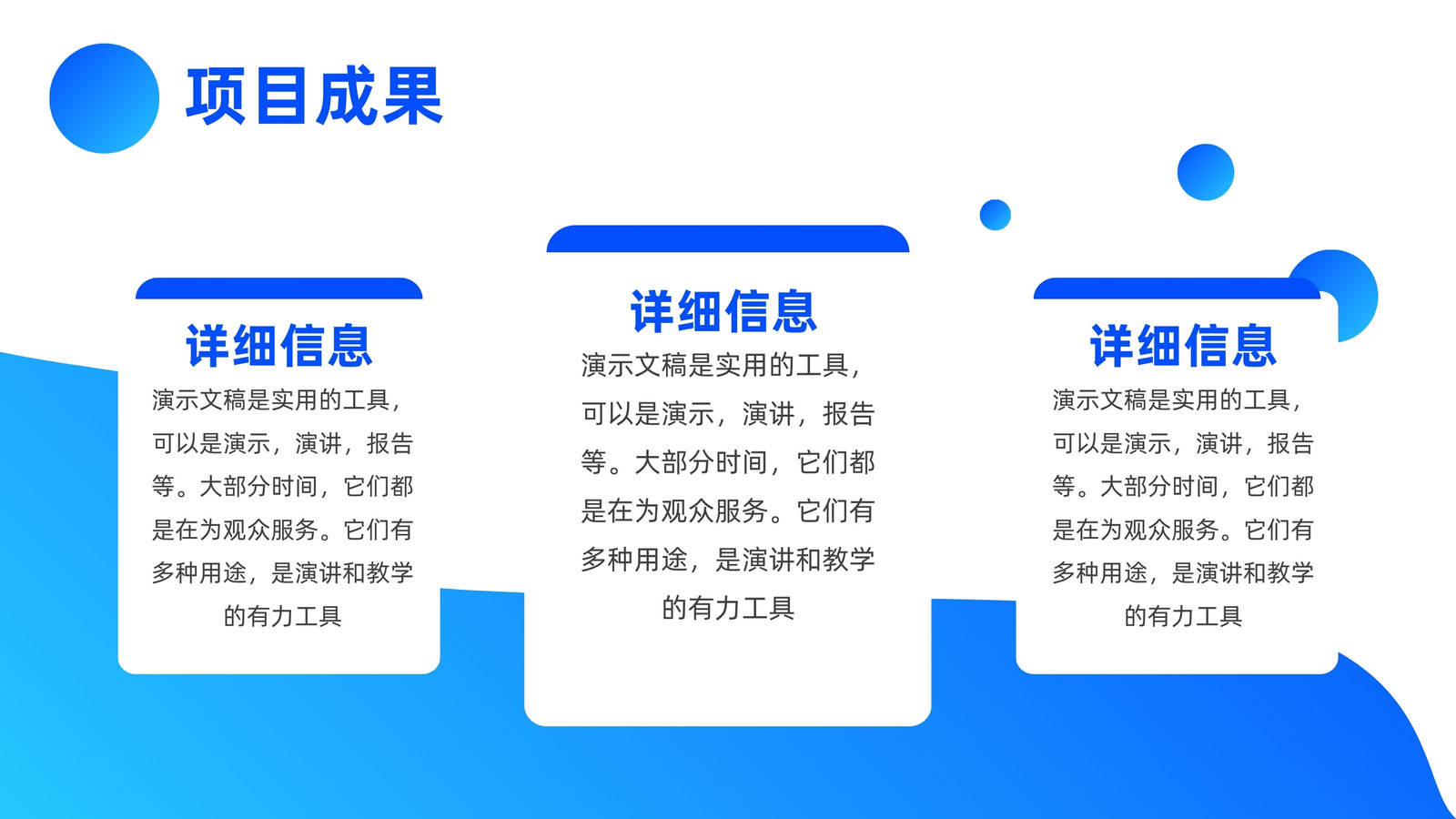 项目成果

详细信息

演示文稿是实用的工具，可以是演示，演讲，报告等。大部分时间，它们都是在为观众服务。它们有多种用途，是演讲和教学的有力工具

详细信息

演示文稿是实用的工具，可以是演示，演讲，报告等。大部分时间，它们都是在为观众服务。它们有多种用途，是演讲和教学的有力工具

详细信息

演示文稿是实用的工具，可以是演示，演讲，报告等。大部分时间，它们都是在为观众服务。它们有多种用途，是演讲和教学的有力工具